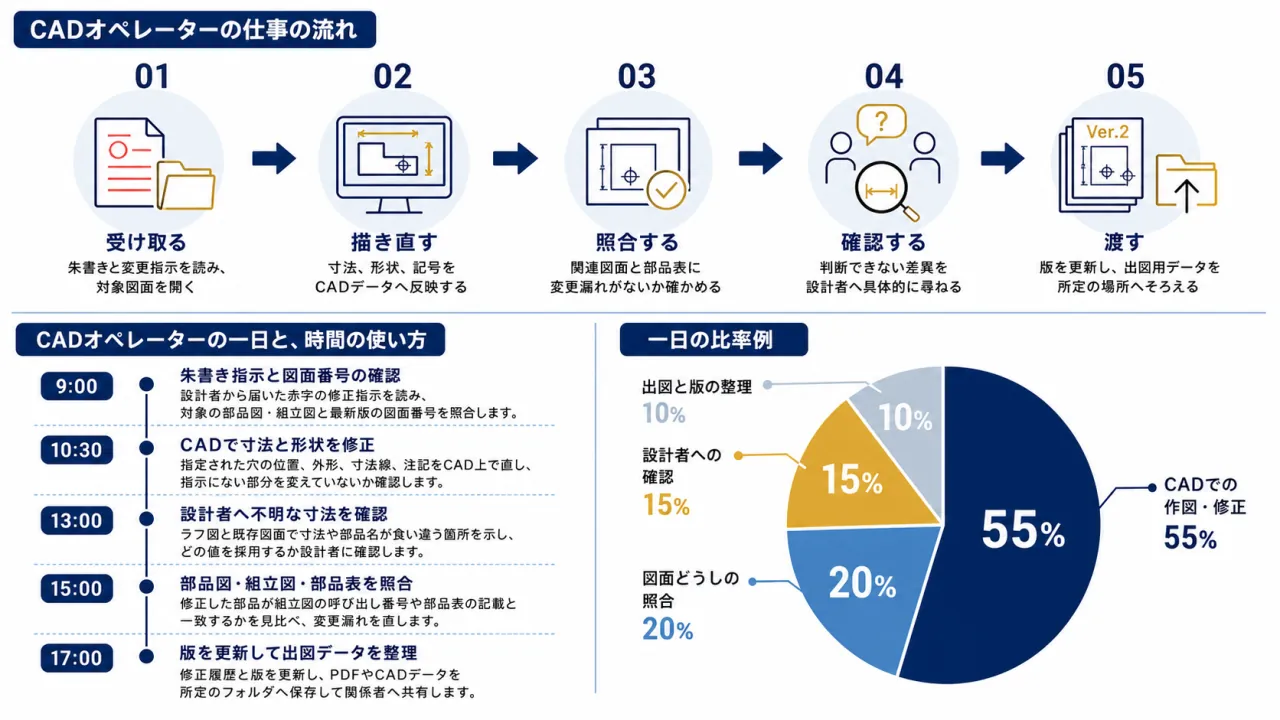 CADオペレーターの仕事の流れ

01
受け取る
朱書きと変更指示を読み、対象図面を開く

02
描き直す
寸法、形状、記号をCADデータへ反映する

03
照合する
関連図面と部品表に変更漏れがないか確かめる

04
?
確認する
判断できない差異を設計者へ具体的に尋ねる

05
Ver.2
渡す
版を更新し、出図用データを所定の場所へそろえる

CADオペレーターの一日と、時間の使い方

9:00
朱書き指示と図面番号の確認
設計者から届いた赤字の修正指示を読み、対象の部品図・組立図と最新版の図面番号を照合します。

10:30
CADで寸法と形状を修正
指定された穴の位置、外形、寸法線、注記をCAD上で直し、指示にない部分を変えていないか確認します。

13:00
設計者へ不明な寸法を確認
ラフ図と既存図面で寸法や部品名が食い違う箇所を示し、どの値を採用するか設計者に確認します。

15:00
部品図・組立図・部品表を照合
修正した部品が組立図の呼び出し番号や部品表の記載と一致するかを見比べ、変更漏れを直します。

17:00
版を更新して出図データを整理
修正履歴と版を更新し、PDFやCADデータを所定のフォルダへ保存して関係者へ共有します。

一日の比率例

出図と版の整理
10%

設計者への確認
15%

図面どうしの照合
20%

CADでの作図・修正
55%

10%
15%
20%
55%